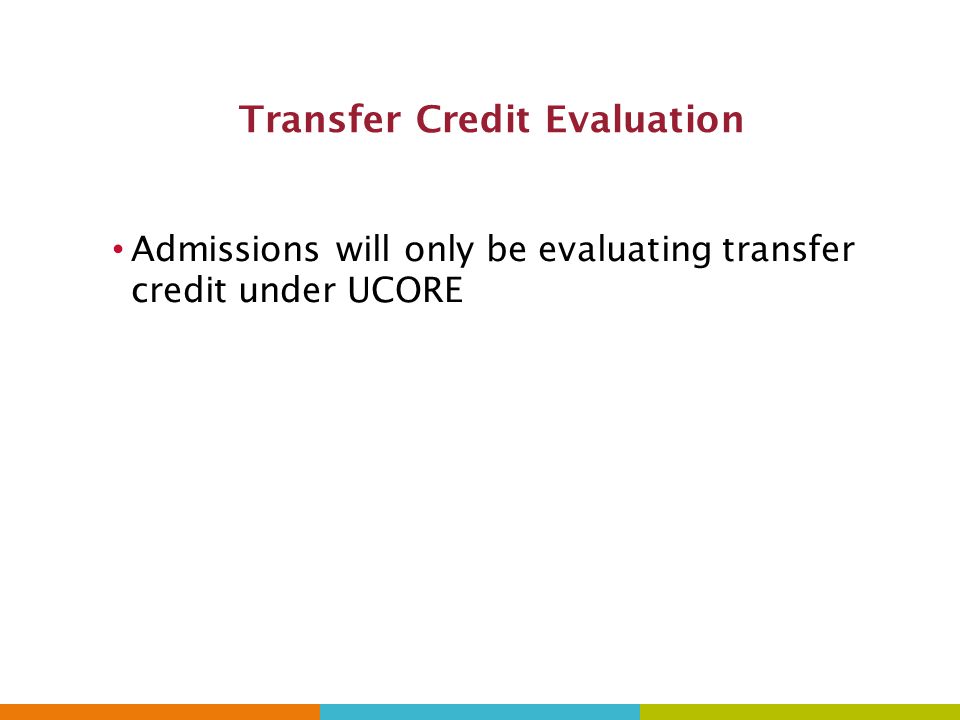 Transfer Credit Evaluation

• Admissions will only be evaluating transfer credit under UCORE